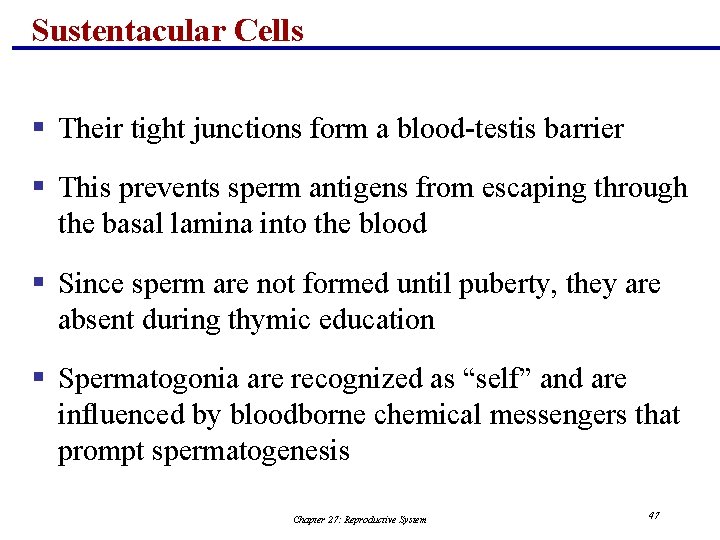 Sustentacular Cells

▪ Their tight junctions form a blood-testis barrier

▪ This prevents sperm antigens from escaping through the basal lamina into the blood

▪ Since sperm are not formed until puberty, they are absent during thymic education

▪ Spermatogonia are recognized as “self” and are influenced by bloodborne chemical messengers that prompt spermatogenesis

Chapter 27: Reproductive System

47